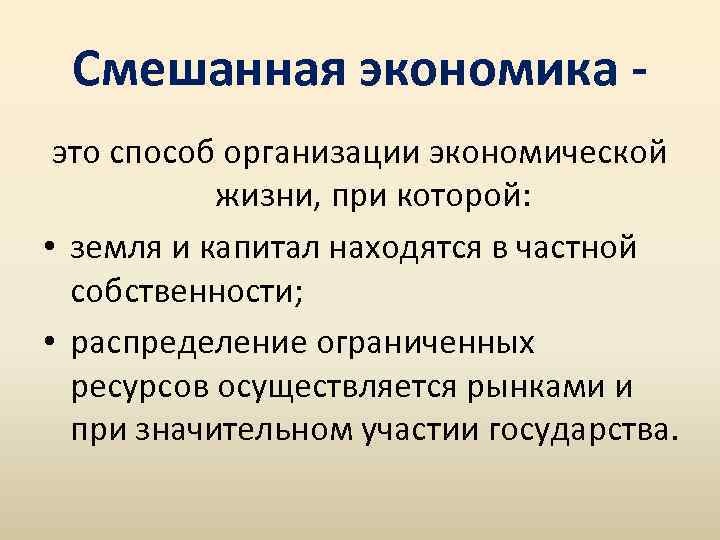 Смешанная экономика -

это способ организации экономической жизни, при которой:

• земля и капитал находятся в частной собственности;

• распределение ограниченных ресурсов осуществляется рынками и при значительном участии государства.